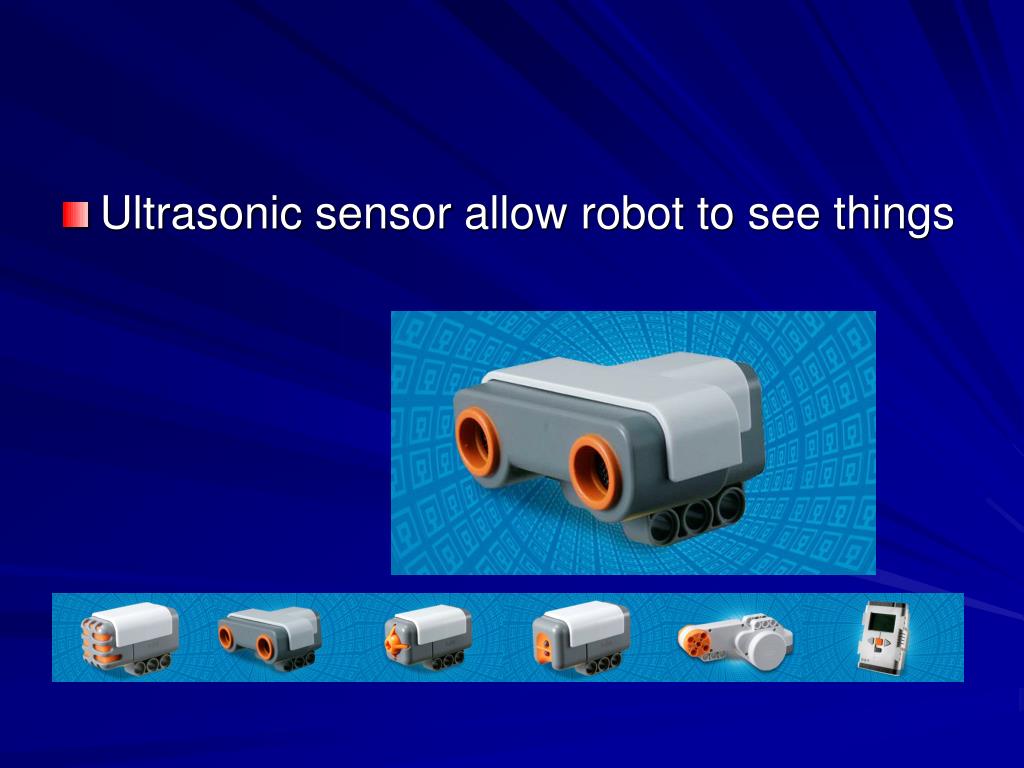 Ultrasonic sensor allow robot to see things